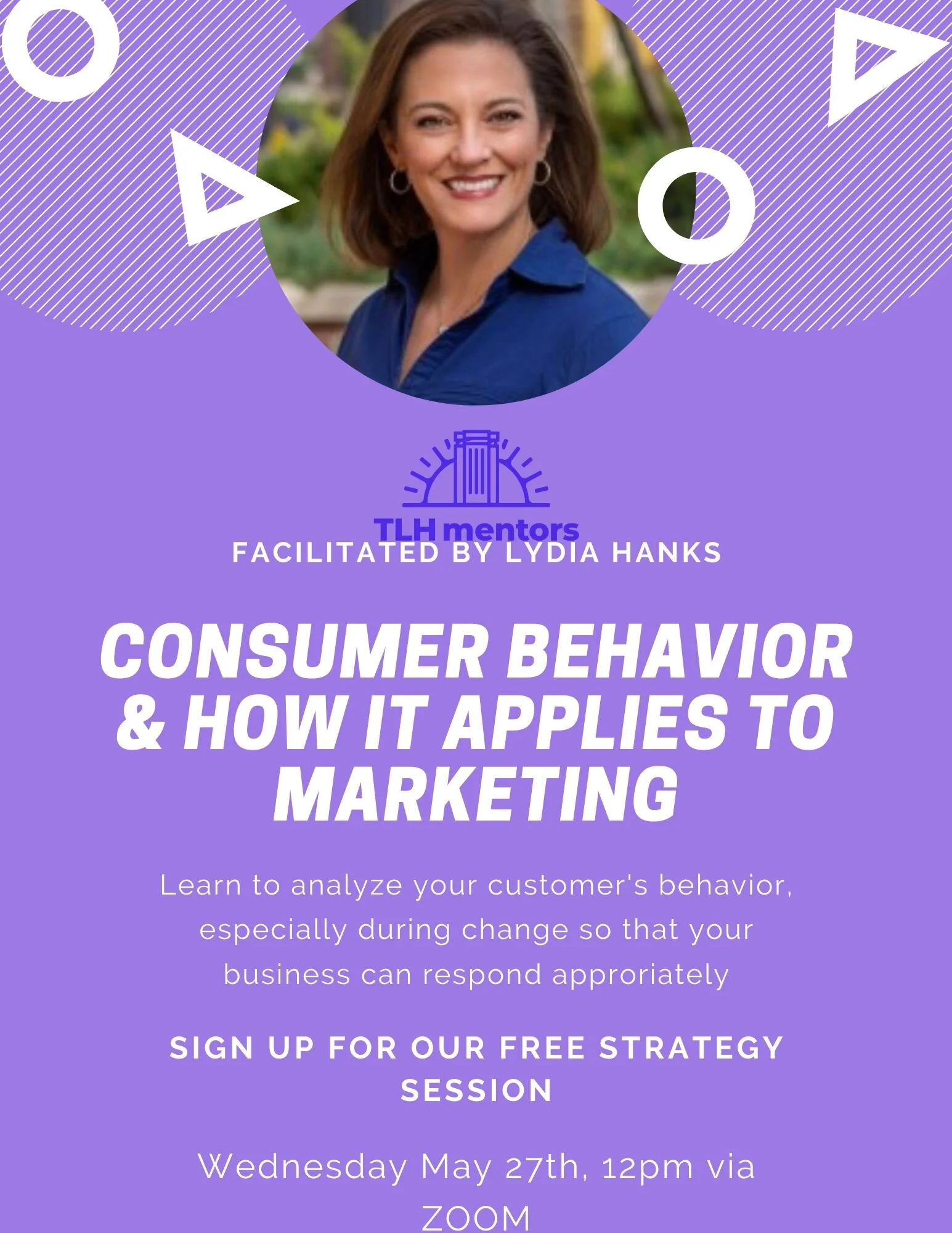 TLH mentors

FACILITATED BY LYDIA HANKS

CONSUMER BEHAVIOR & HOW IT APPLIES TO MARKETING

Learn to analyze your customer's behavior, especially during change so that your business can respond approriately

SIGN UP FOR OUR FREE STRATEGY SESSION

Wednesday May 27th, 12pm via ZOOM